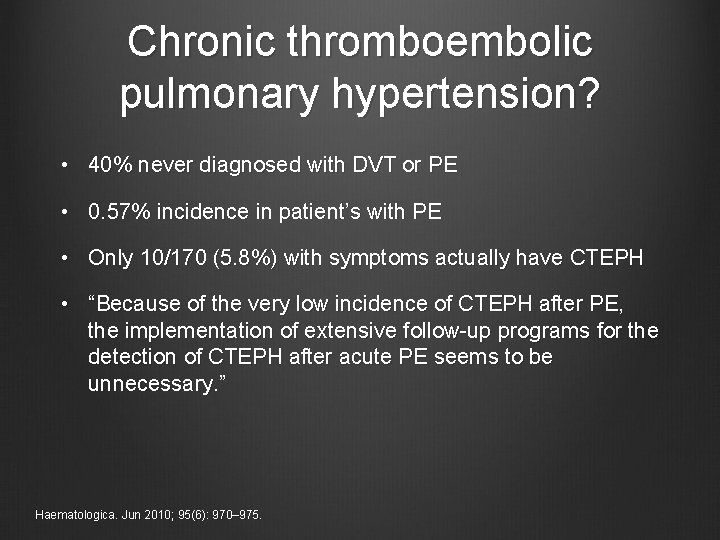 Chronic thromboembolic pulmonary hypertension?

• 40% never diagnosed with DVT or PE

• 0.57% incidence in patient's with PE

• Only 10/170 (5.8%) with symptoms actually have CTEPH

• "Because of the very low incidence of CTEPH after PE, the implementation of extensive follow-up programs for the detection of CTEPH after acute PE seems to be unnecessary."

Haematologica. Jun 2010; 95(6): 970–975.